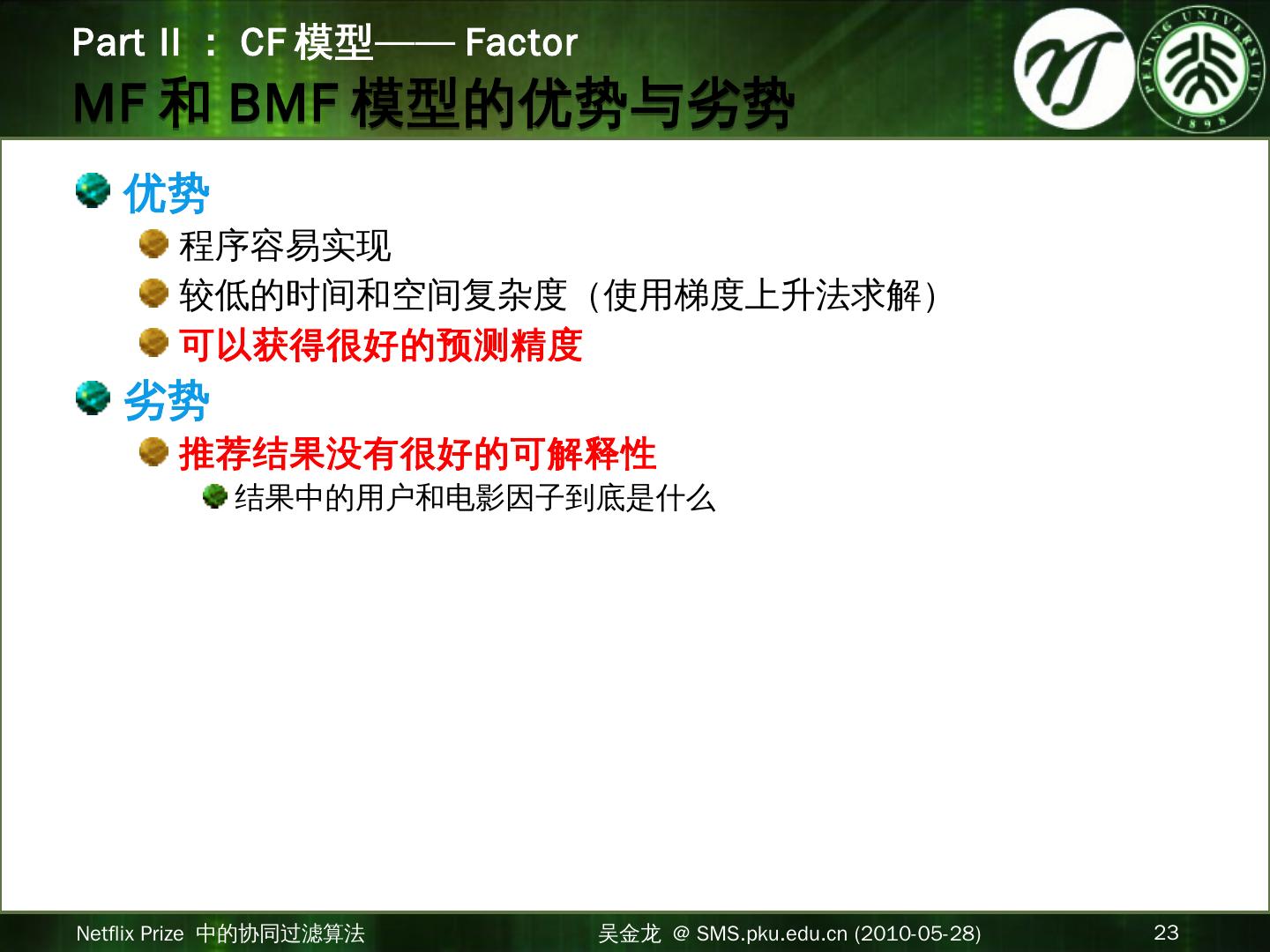 Part II ： CF 模型—— Factor
MF 和 BMF 模型的优势与劣势

PEKING UNIVERSITY
1898

优势

程序容易实现

较低的时间和空间复杂度（使用梯度上升法求解）

可以获得很好的预测精度

劣势

推荐结果没有很好的可解释性

结果中的用户和电影因子到底是什么

Netflix Prize 中的协同过滤算法 吴金龙 @ SMS.pku.edu.cn (2010-05-28) 23